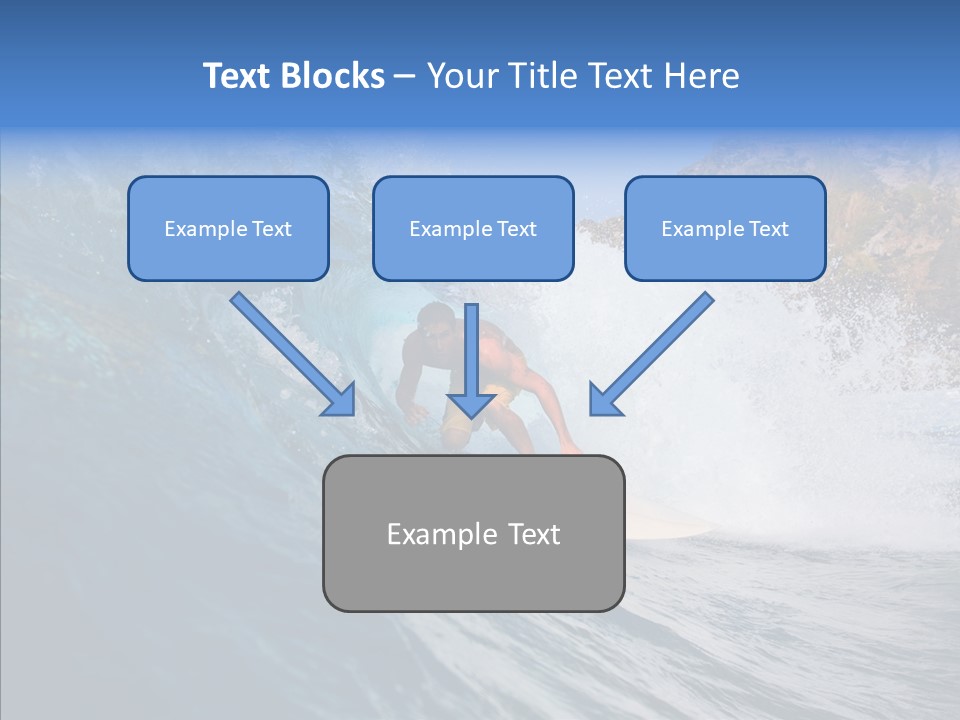 Text Blocks – Your Title Text Here

Example Text

Example Text

Example Text

Example Text